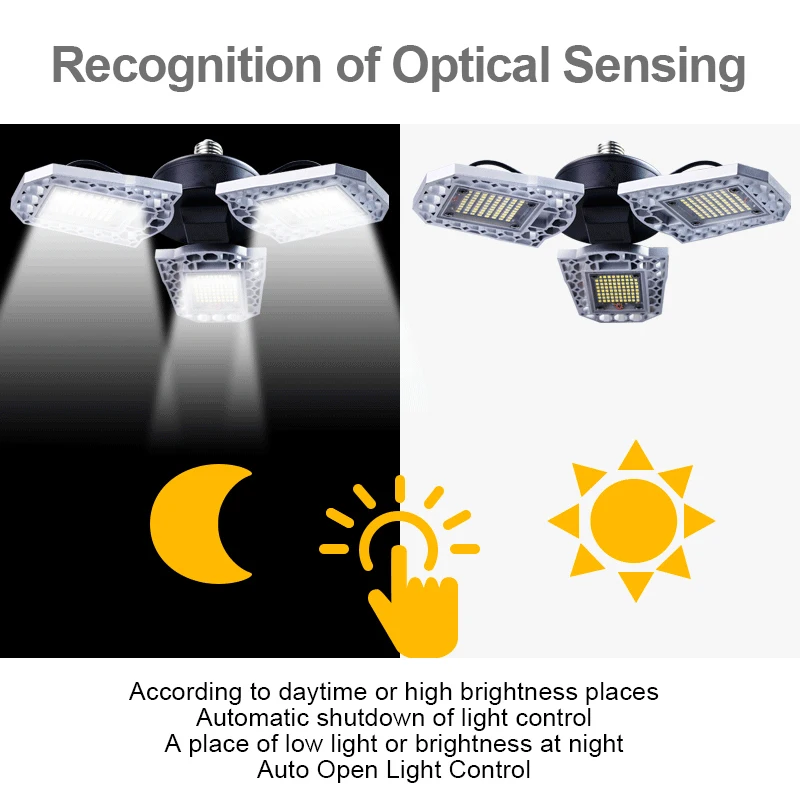 Recognition of Optical Sensing

According to daytime or high brightness places
Automatic shutdown of light control
A place of low light or brightness at night
Auto Open Light Control